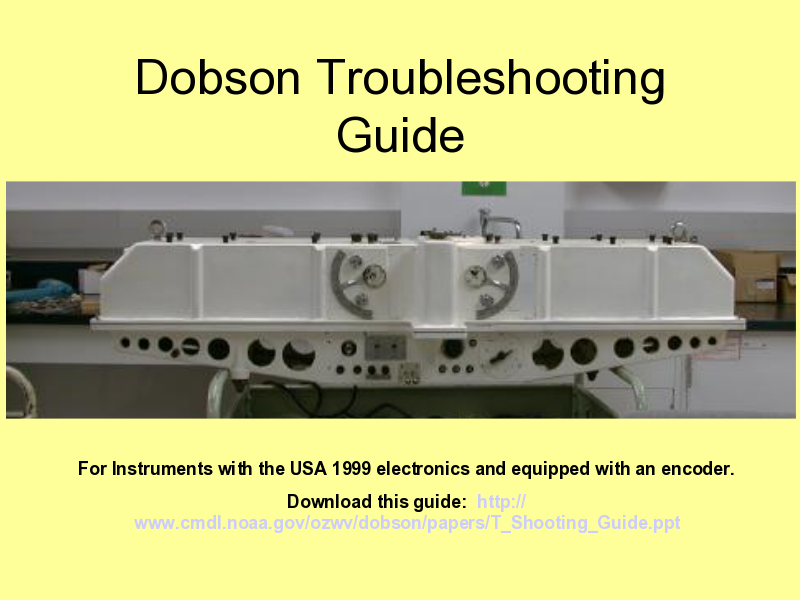 Dobson Troubleshooting Guide

For Instruments with the USA 1999 electronics and equipped with an encoder.

Download this guide: http://www.cmdl.noaa.gov/ozwv/dobson/papers/T_Shooting_Guide.ppt